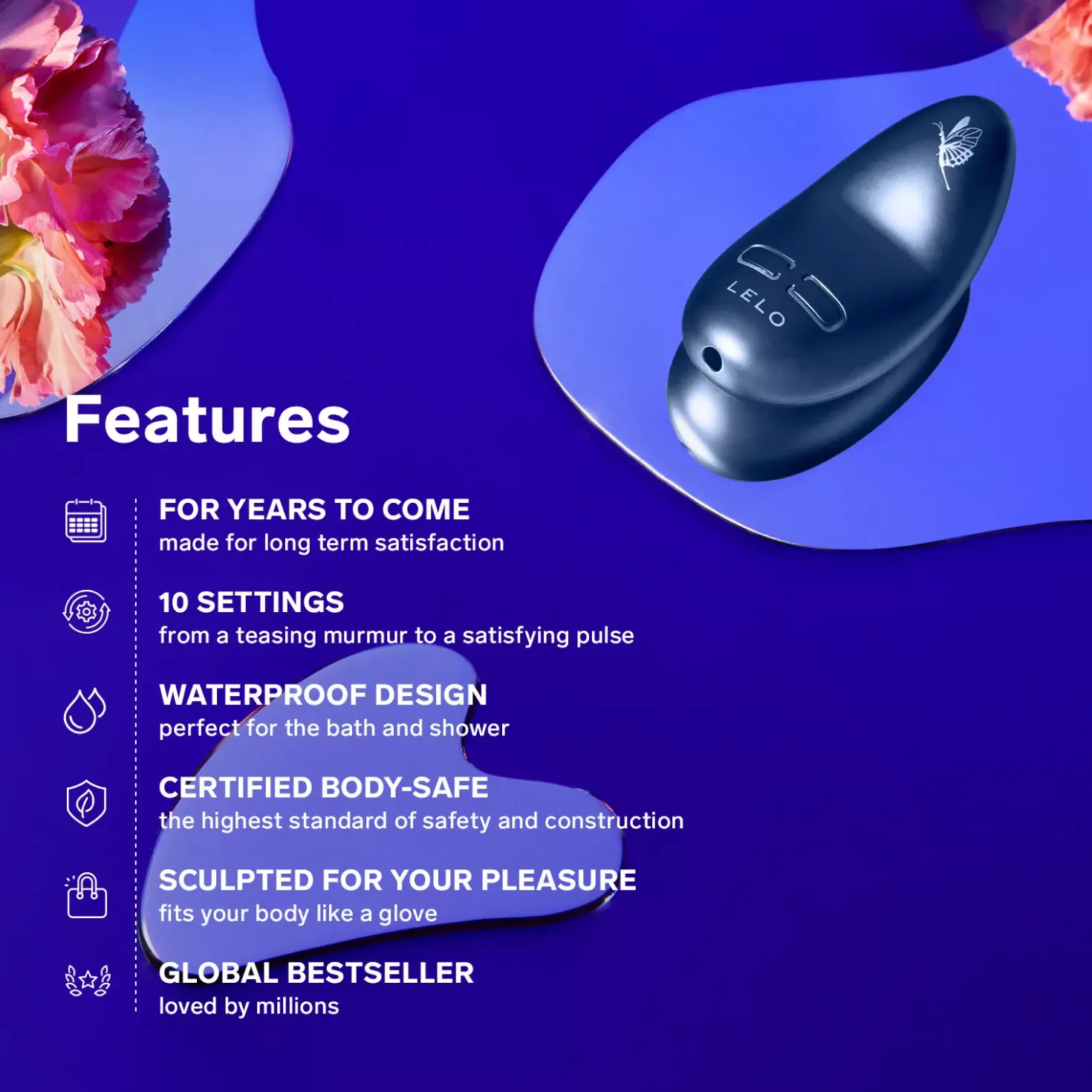 LELO

Features

FOR YEARS TO COME
made for long term satisfaction

10 SETTINGS
from a teasing murmur to a satisfying pulse

WATERPROOF DESIGN
perfect for the bath and shower

CERTIFIED BODY-SAFE
the highest standard of safety and construction

SCULPTED FOR YOUR PLEASURE
fits your body like a glove

GLOBAL BESTSELLER
loved by millions